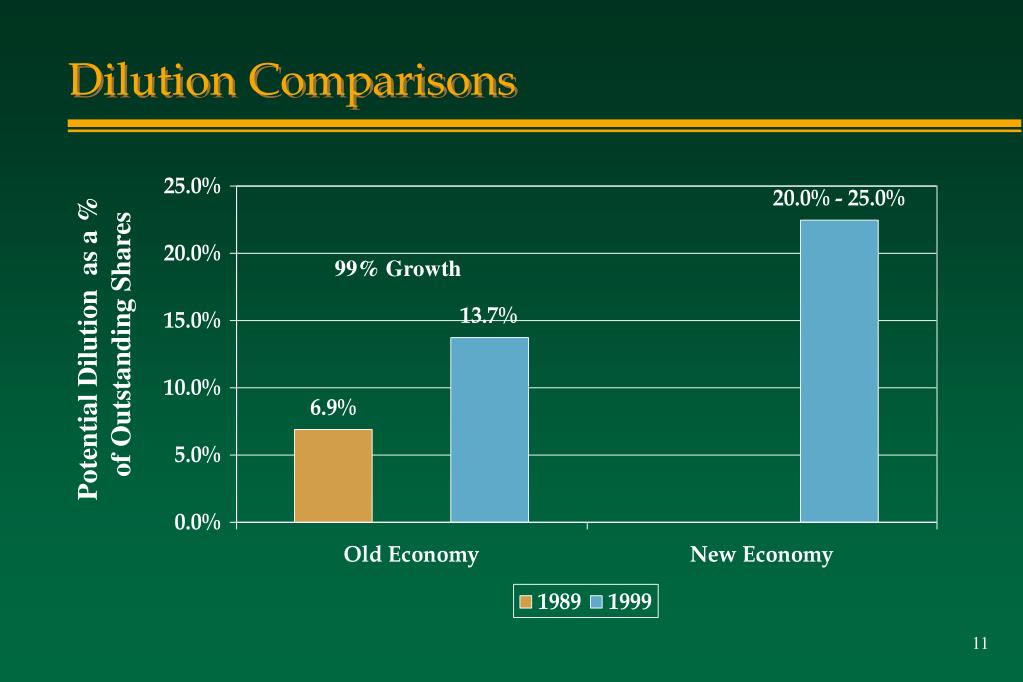 Dilution Comparisons

Potential Dilution as a % of Outstanding Shares

25.0%
20.0%
15.0%
10.0%
5.0%
0.0%

99% Growth

6.9%
13.7%
20.0% - 25.0%

Old Economy
New Economy

1989
1999

11